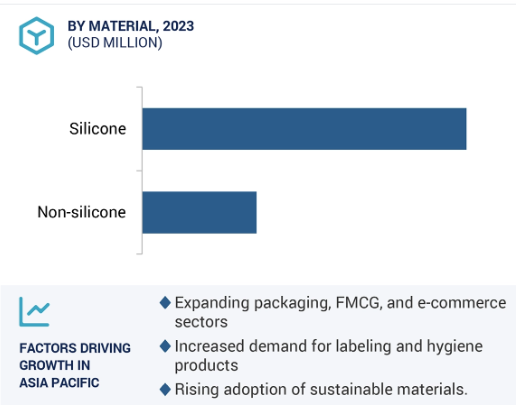 BY MATERIAL, 2023
(USD MILLION)

Silicone

Non-silicone

FACTORS DRIVING GROWTH IN ASIA PACIFIC

◆ Expanding packaging, FMCG, and e-commerce sectors

◆ Increased demand for labeling and hygiene products

◆ Rising adoption of sustainable materials.